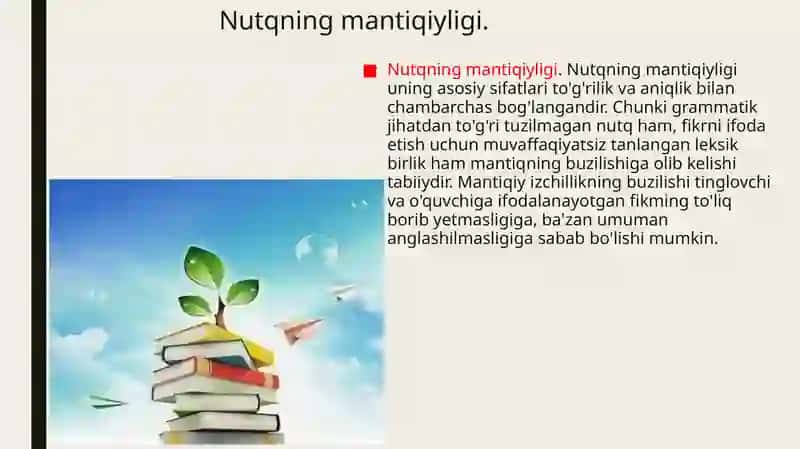 Nutqning mantiqiyligi.

Nutqning mantiqiyligi. Nutqning mantiqiyligi uning asosiy sifatlari to'g'rilik va aniqlik bilan chambarchas bog'langandir. Chunki grammatik jihatdan to'g'ri tuzilmagan nutq ham, fikrni ifoda etish uchun muvaffaqiyatsiz tanlangan leksik birlik ham mantiqning buzilishiga olib kelishi tabiiydir. Mantiqiy izchillikning buzilishi tinglovchi va o'quvchiga ifodalanayotgan fikming to'liq borib yetmasligiga, ba'zan umuman anglashilmasligiga sabab bo'lishi mumkin.